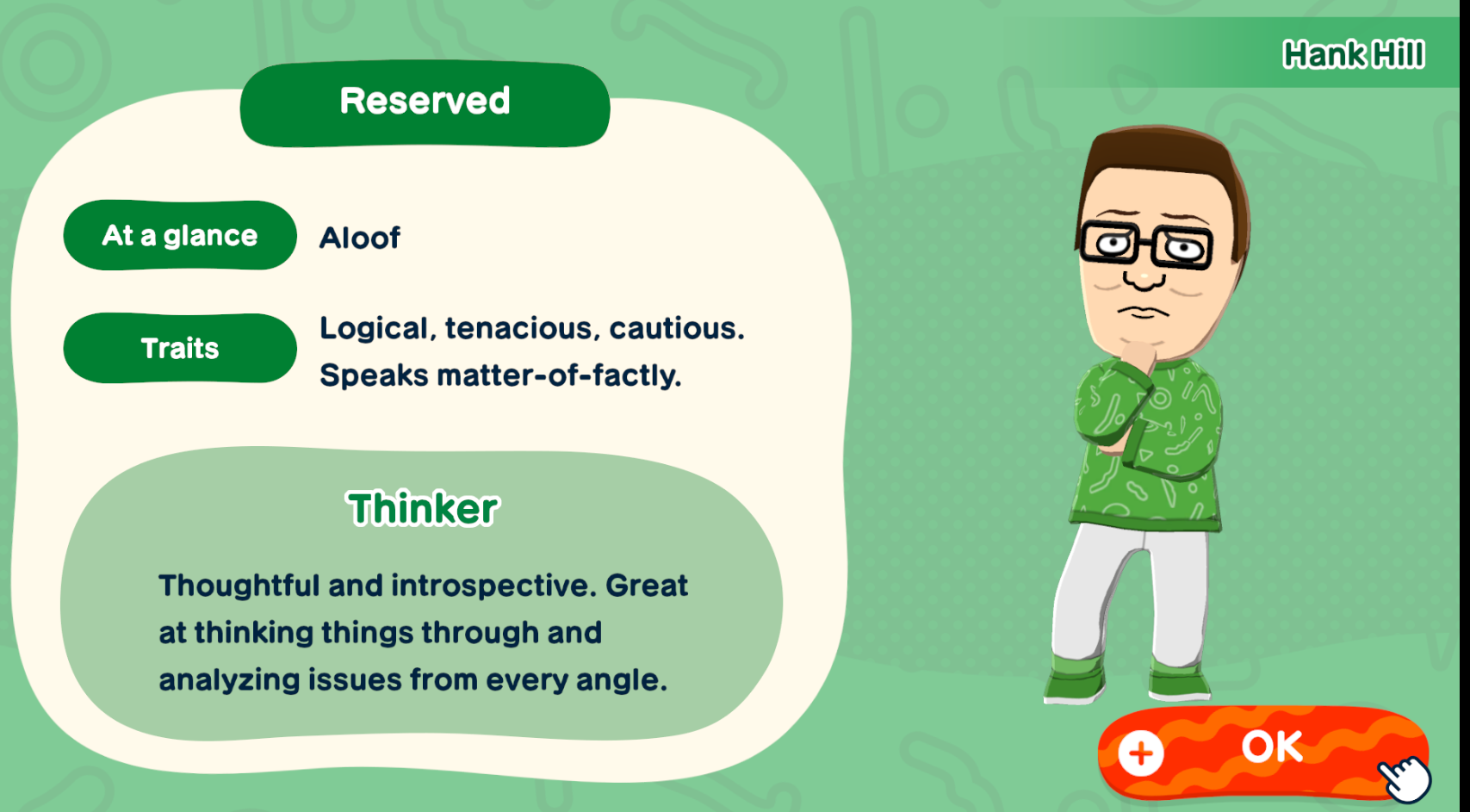 Hank Hill

Reserved

At a glance
Aloof

Traits
Logical, tenacious, cautious. Speaks matter-of-factly.

Thinker

Thoughtful and introspective. Great at thinking things through and analyzing issues from every angle.

+ OK